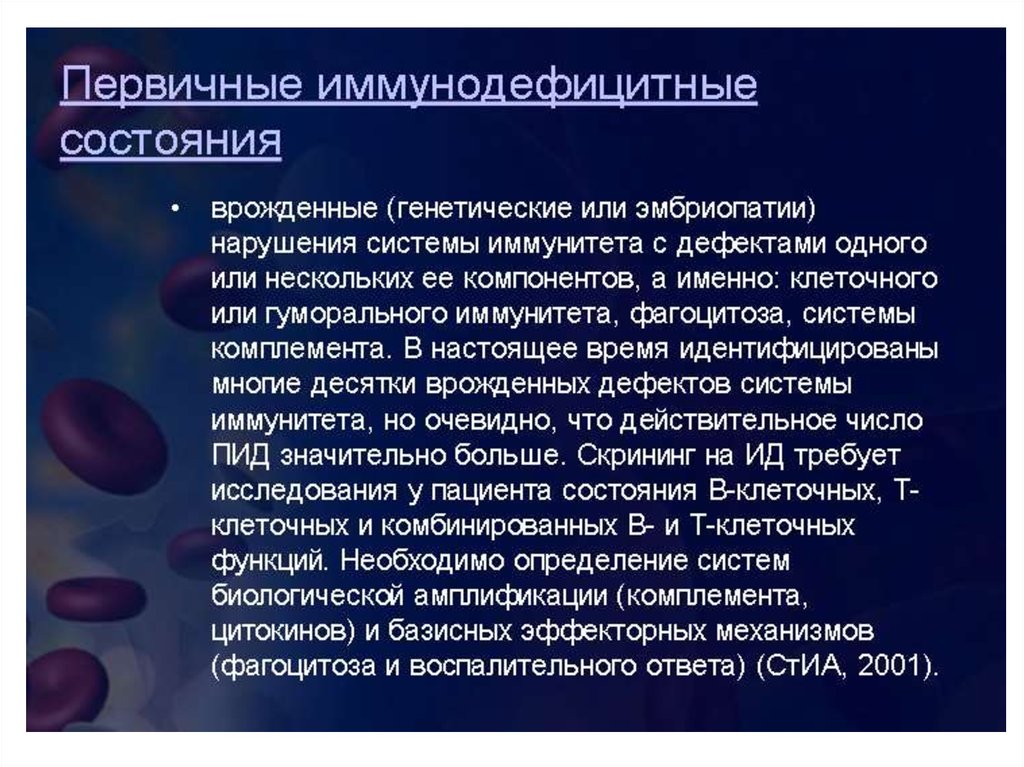 Первичные иммунодефицитные состояния

• врожденные (генетические или эмбриопатии) нарушения системы иммунитета с дефектами одного или нескольких ее компонентов, а именно: клеточного или гуморального иммунитета, фагоцитоза, системы комплемента. В настоящее время идентифицированы многие десятки врожденных дефектов системы иммунитета, но очевидно, что действительное число ПИД значительно больше. Скрининг на ИД требует исследования у пациента состояния В-клеточных, Т-клеточных и комбинированных В- и Т-клеточных функций. Необходимо определение систем биологической амплификации (комплемента, цитокинов) и базисных эффекторных механизмов (фагоцитоза и воспалительного ответа) (СтИА, 2001).